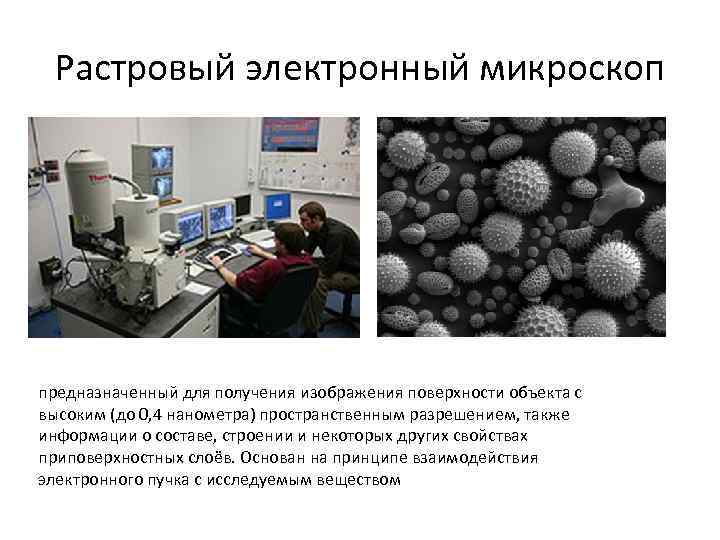 Растровый электронный микроскоп

Thermo

предназначенный для получения изображения поверхности объекта с высоким (до 0,4 нанометра) пространственным разрешением, также информации о составе, строении и некоторых других свойствах приповерхностных слоёв. Основан на принципе взаимодействия электронного пучка с исследуемым веществом